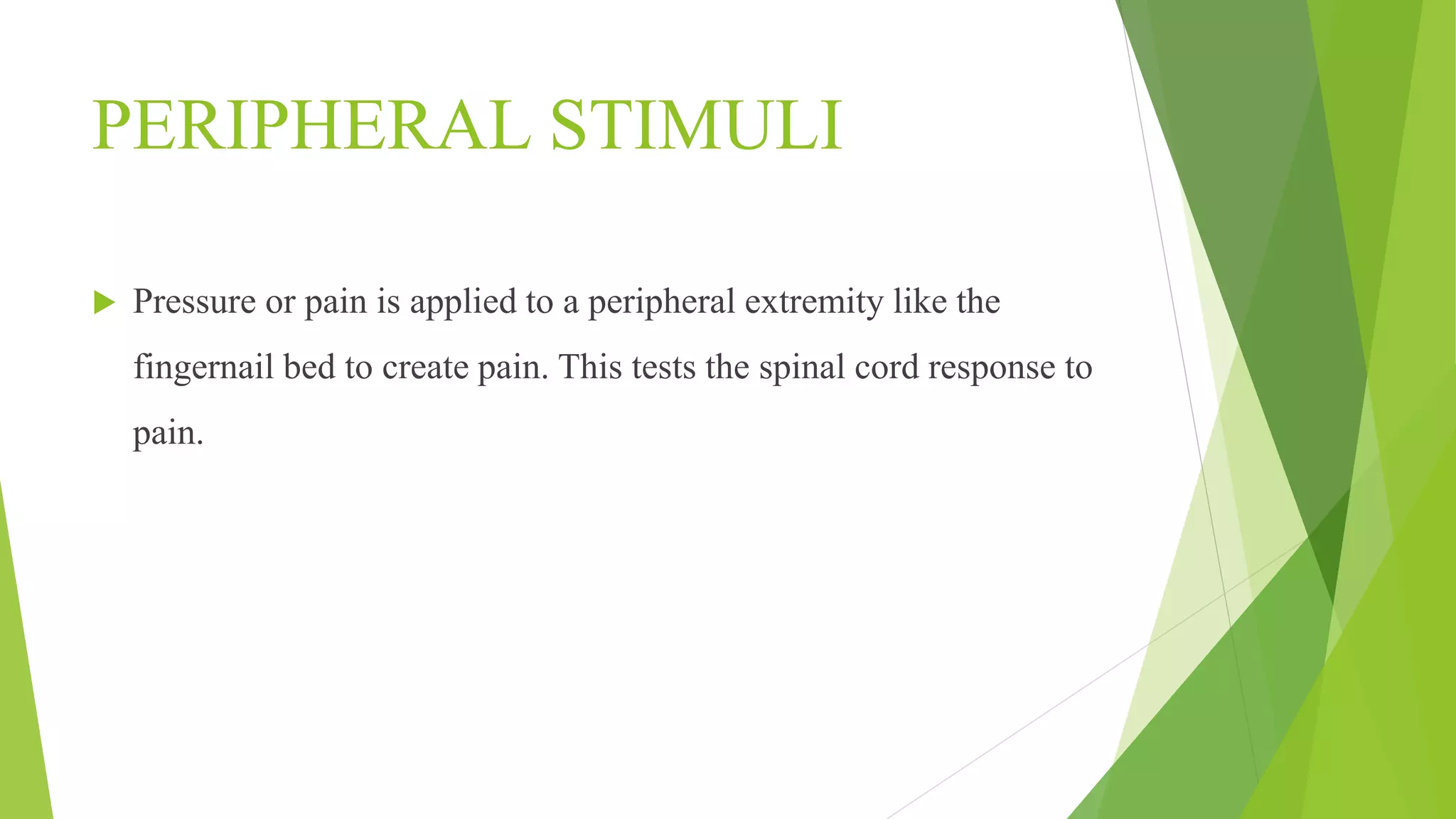 PERIPHERAL STIMULI

Pressure or pain is applied to a peripheral extremity like the fingernail bed to create pain. This tests the spinal cord response to pain.